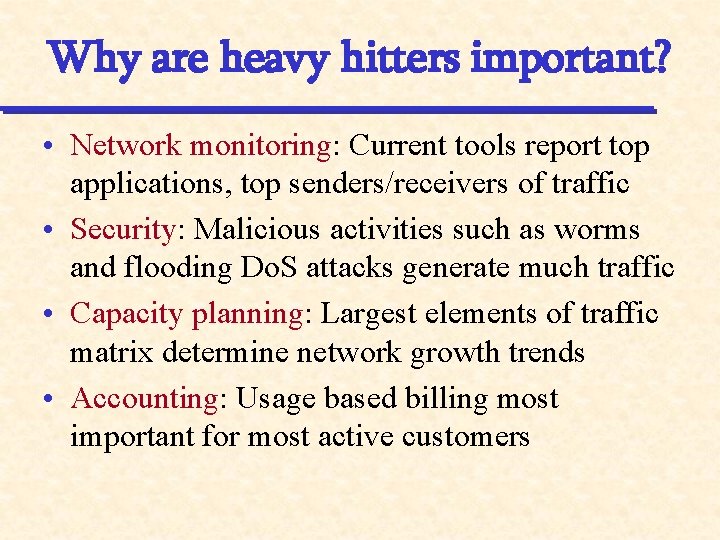 Why are heavy hitters important?

• Network monitoring: Current tools report top applications, top senders/receivers of traffic
• Security: Malicious activities such as worms and flooding DoS attacks generate much traffic
• Capacity planning: Largest elements of traffic matrix determine network growth trends
• Accounting: Usage based billing most important for most active customers